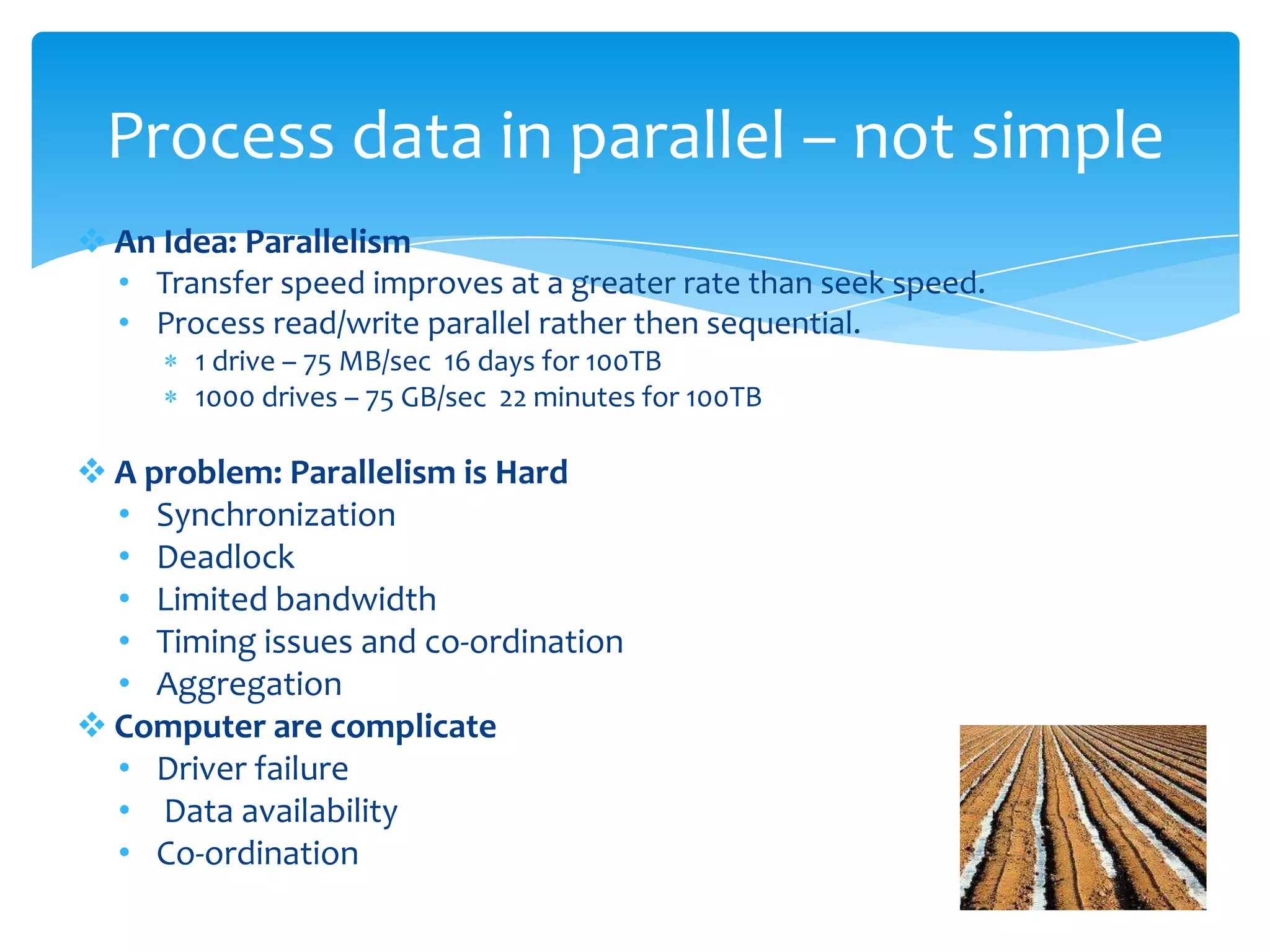 Process data in parallel – not simple

❖ An Idea: Parallelism
• Transfer speed improves at a greater rate than seek speed.
• Process read/write parallel rather then sequential.
* 1 drive – 75 MB/sec 16 days for 100TB
* 1000 drives – 75 GB/sec 22 minutes for 100TB

❖ A problem: Parallelism is Hard
• Synchronization
• Deadlock
• Limited bandwidth
• Timing issues and co-ordination
• Aggregation

❖ Computer are complicate
• Driver failure
• Data availability
• Co-ordination